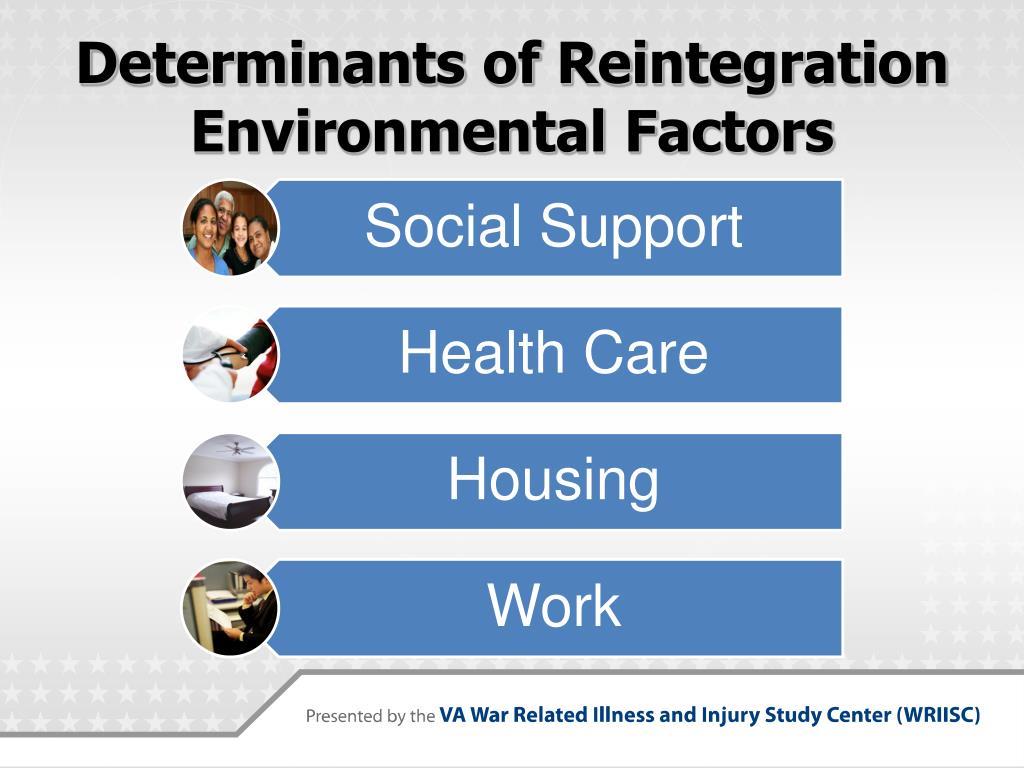 Determinants of Reintegration
Environmental Factors

Social Support

Health Care

Housing

Work

Presented by the VA War Related Illness and Injury Study Center (WRIISC)